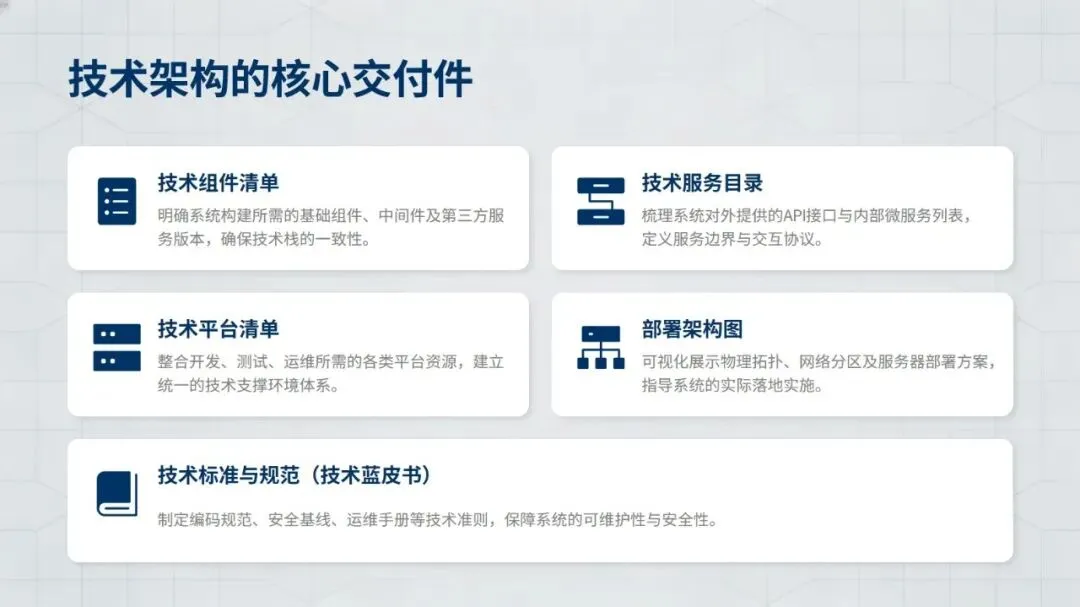 技术架构的核心交付件

技术组件清单
明确系统构建所需的基础组件、中间件及第三方服务版本，确保技术栈的一致性。

技术服务目录
梳理系统对外提供的API接口与内部微服务列表，定义服务边界与交互协议。

技术平台清单
整合开发、测试、运维所需的各类平台资源，建立统一的技术支撑环境体系。

部署架构图
可视化展示物理拓扑、网络分区及服务器部署方案，指导系统的实际落地实施。

技术标准与规范（技术蓝皮书）
制定编码规范、安全基线、运维手册等技术准则，保障系统的可维护性与安全性。